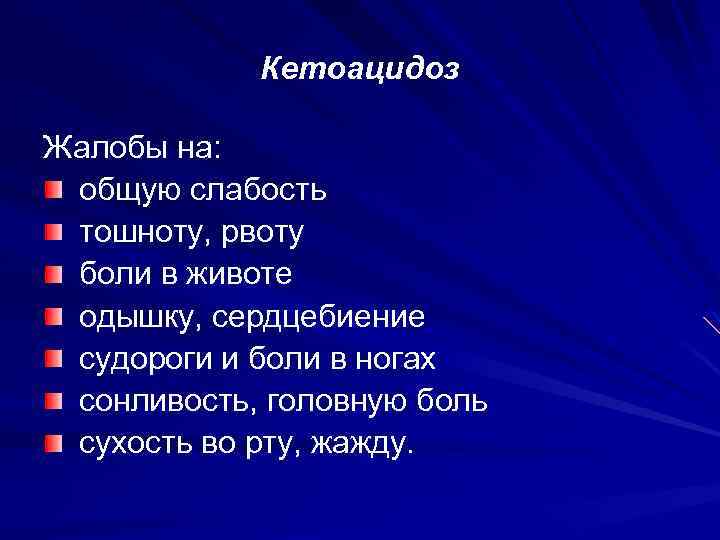 Кетоацидоз

Жалобы на:
- общую слабость
- тошноту, рвоту
- боли в животе
- одышку, сердцебиение
- судороги и боли в ногах
- сонливость, головную боль
- сухость во рту, жажду.